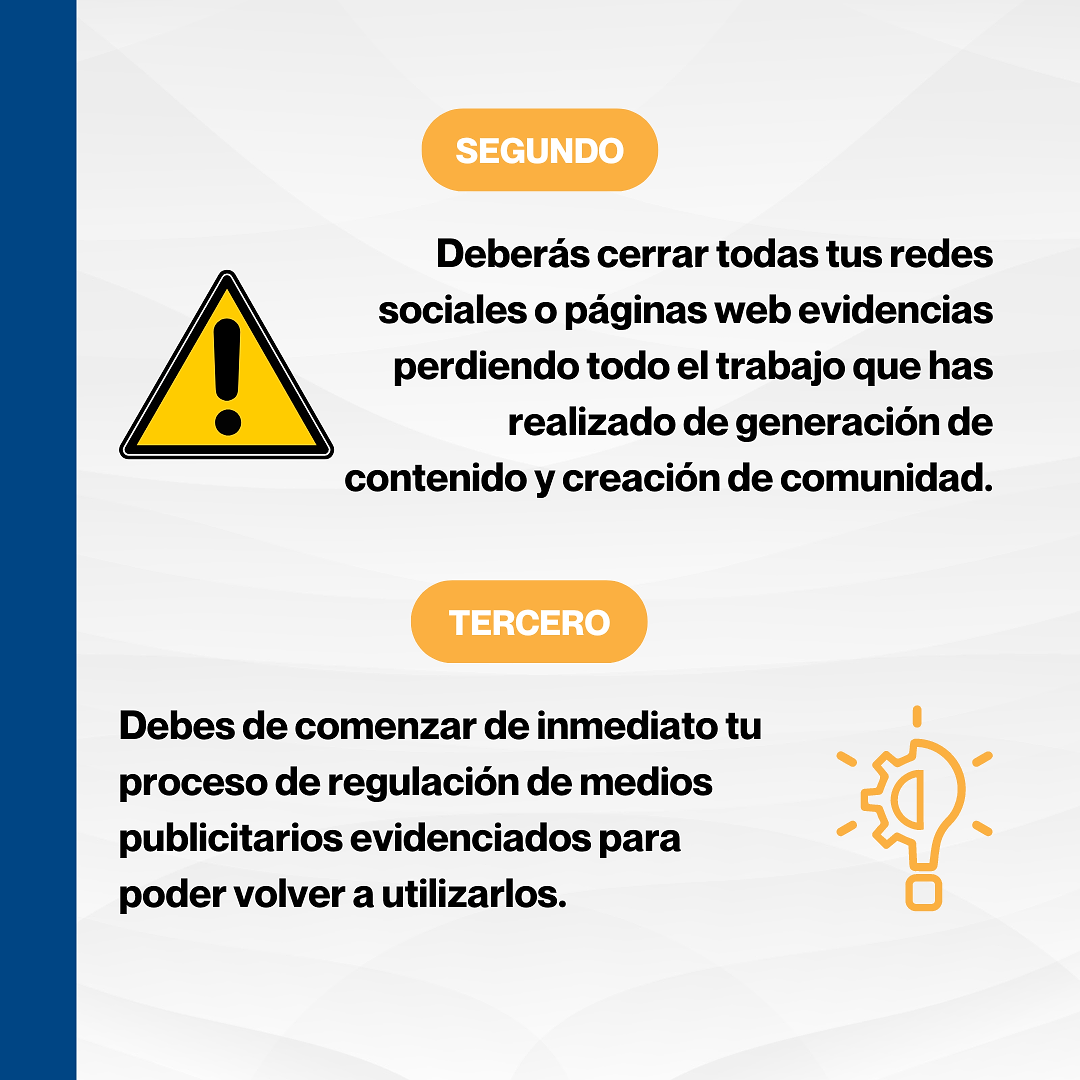 SEGUNDO

Deberás cerrar todas tus redes sociales o páginas web evidencias perdiendo todo el trabajo que has realizado de generación de contenido y creación de comunidad.

TERCERO

Debes de comenzar de inmediato tu proceso de regulación de medios publicitarios evidenciados para poder volver a utilizarlos.